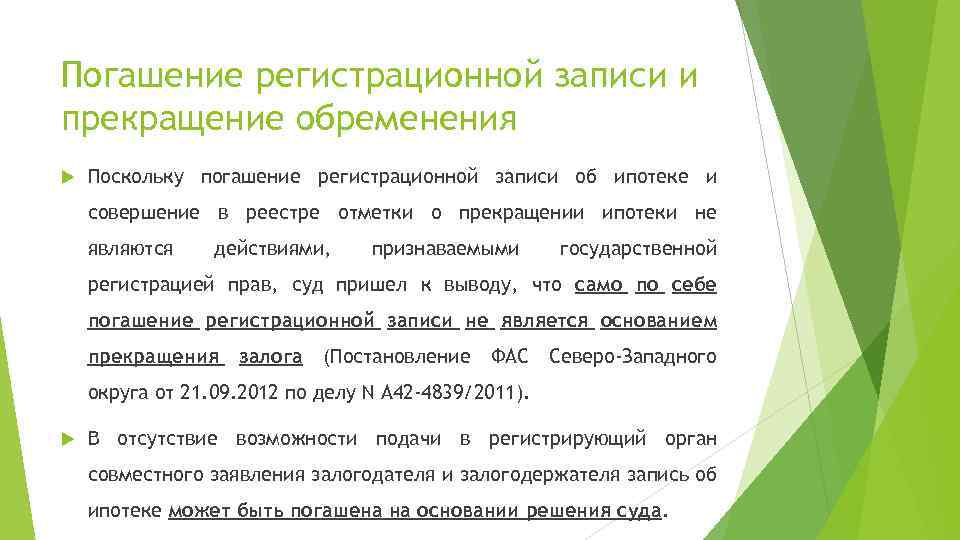 Погашение регистрационной записи и прекращение обременения

Поскольку погашение регистрационной записи об ипотеке и совершение в реестре отметки о прекращении ипотеки не являются действиями, признаваемыми государственной регистрацией прав, суд пришел к выводу, что само по себе погашение регистрационной записи не является основанием прекращения залога (Постановление ФАС Северо-Западного округа от 21.09.2012 по делу N А42-4839/2011).

В отсутствие возможности подачи в регистрирующий орган совместного заявления залогодателя и залогодержателя запись об ипотеке может быть погашена на основании решения суда.